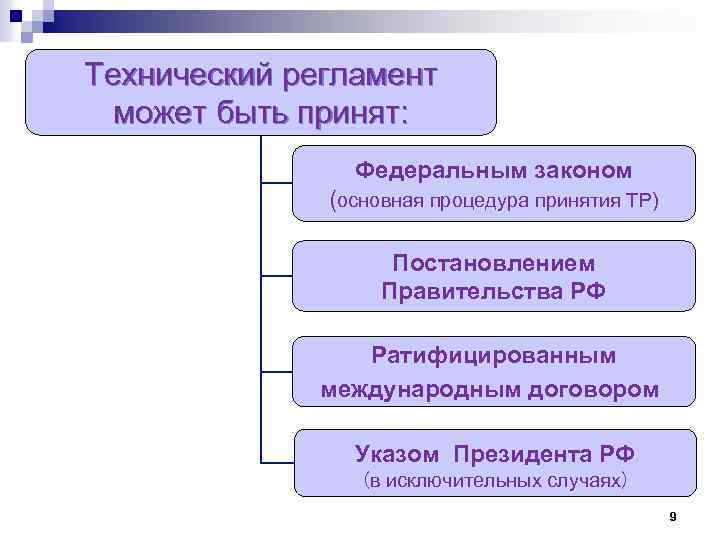 Технический регламент может быть принят:

Федеральным законом
(основная процедура принятия ТР)

Постановлением Правительства РФ

Ратифицированным международным договором

Указом Президента РФ
(в исключительных случаях)

9